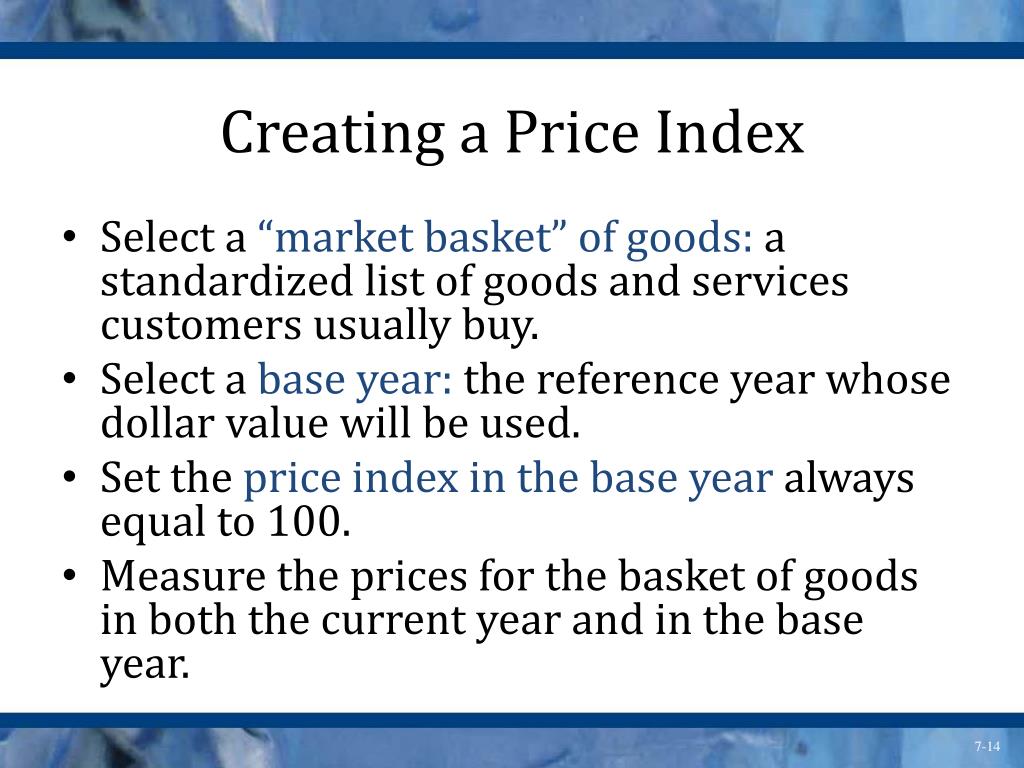 Creating a Price Index

• Select a “market basket” of goods: a standardized list of goods and services customers usually buy.
• Select a base year: the reference year whose dollar value will be used.
• Set the price index in the base year always equal to 100.
• Measure the prices for the basket of goods in both the current year and in the base year.

7-14